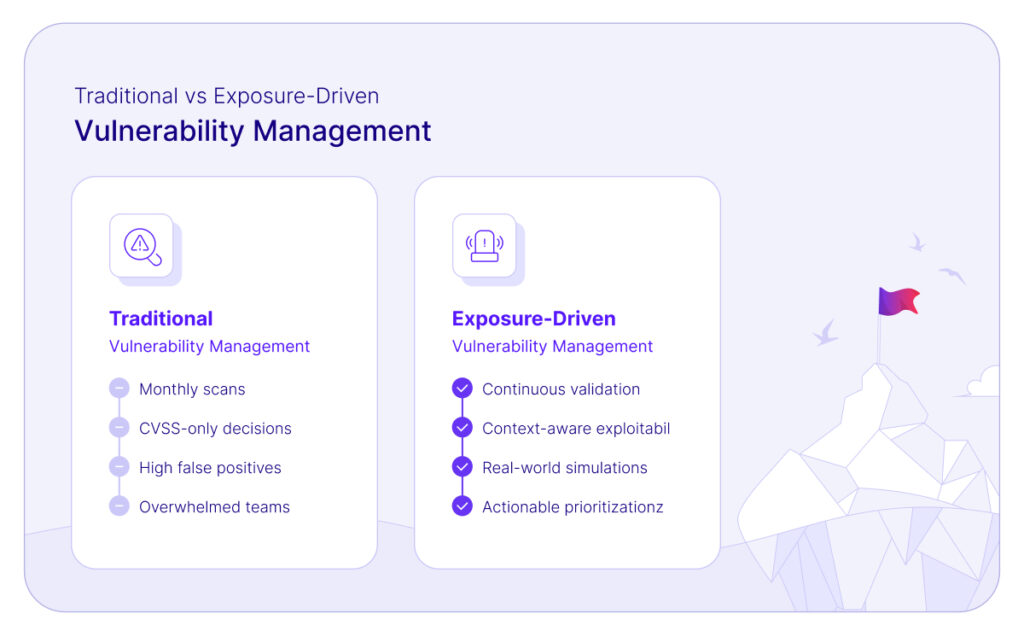 Traditional vs Exposure-Driven
Vulnerability Management

Traditional
Vulnerability Management

Monthly scans
CVSS-only decisions
High false positives
Overwhelmed teams

Exposure-Driven
Vulnerability Management

Continuous validation
Context-aware exploitabil
Real-world simulations
Actionable prioritizationz